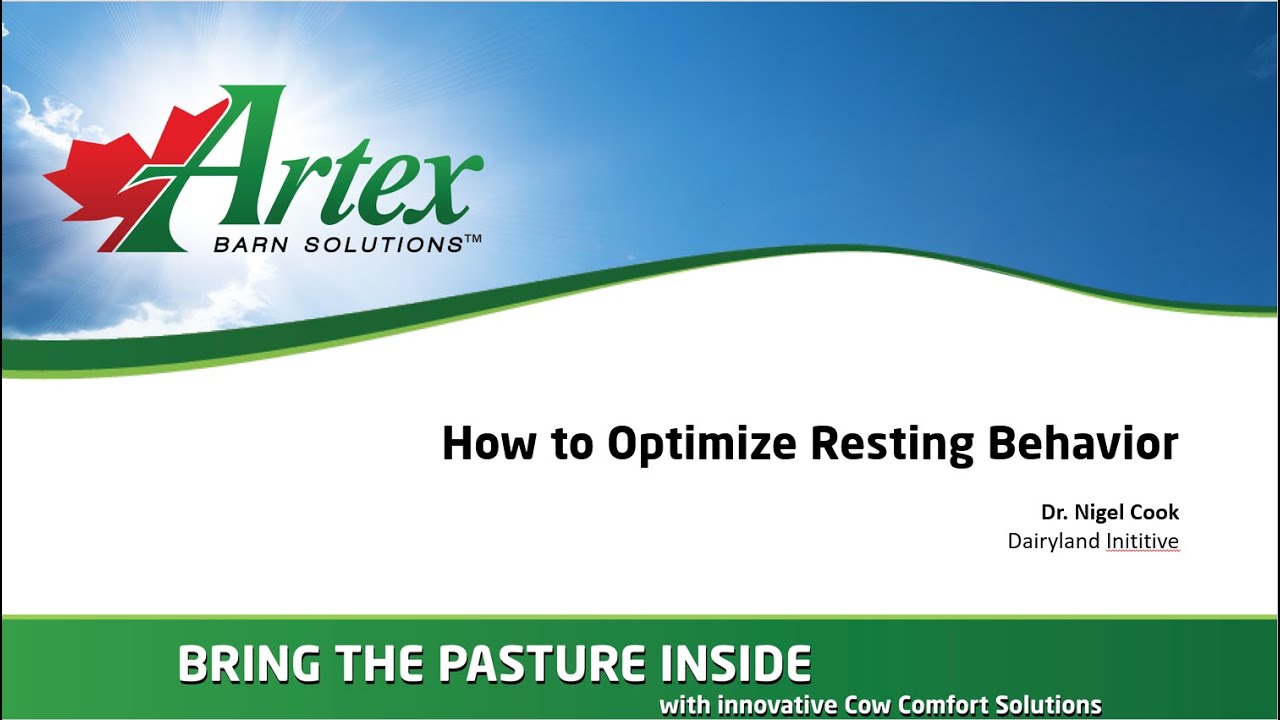 Artex
BARN SOLUTIONS™

How to Optimize Resting Behavior

Dr. Nigel Cook
Dairyland Inititive

BRING THE PASTURE INSIDE
with innovative Cow Comfort Solutions